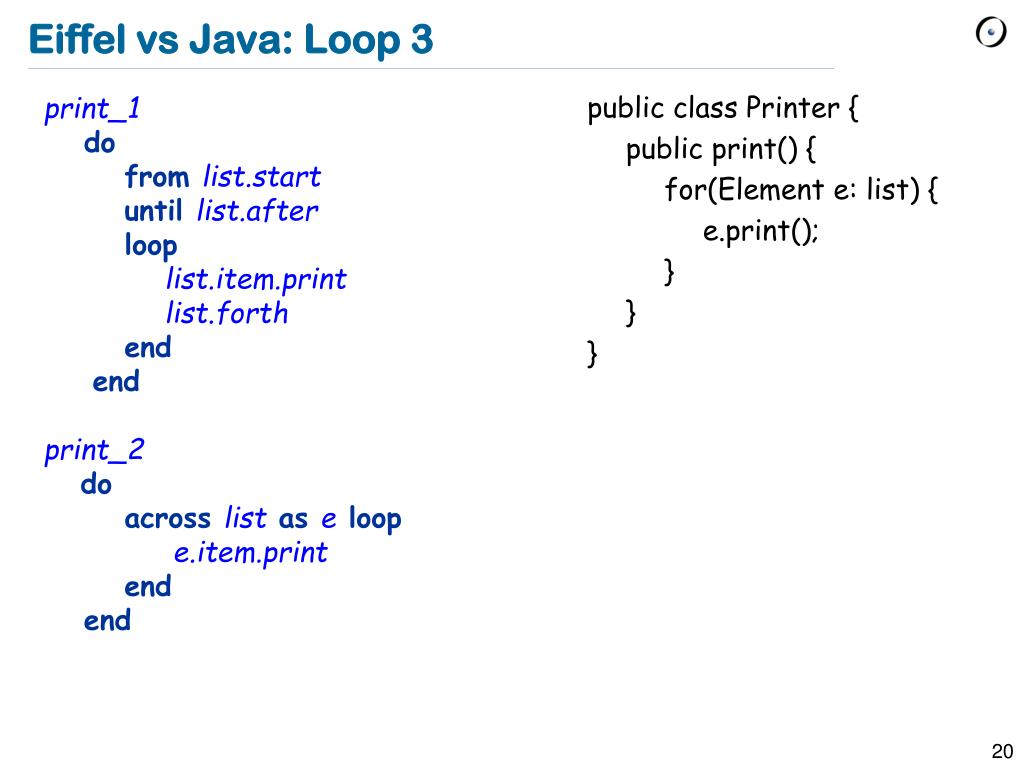 Eiffel vs Java: Loop 3

print_1
do
from list.start
until list.after
loop
list.item.print
list.forth
end
end

print_2
do
across list as e loop
e.item.print
end
end

public class Printer {
public print() {
for(Element e: list) {
e.print();
}
}
}

20